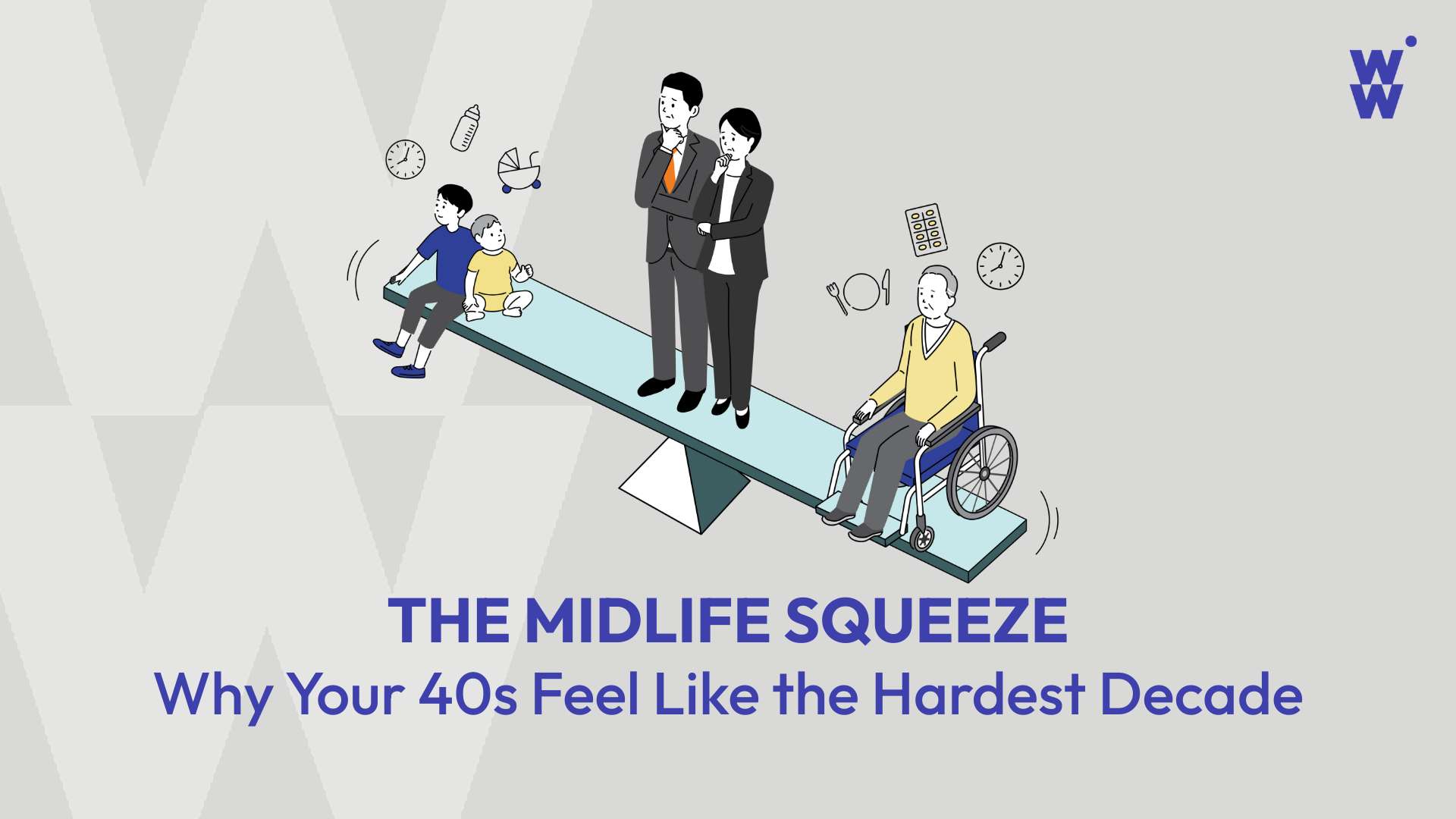 W
W

THE MIDLIFE SQUEEZE
Why Your 40s Feel Like the Hardest Decade